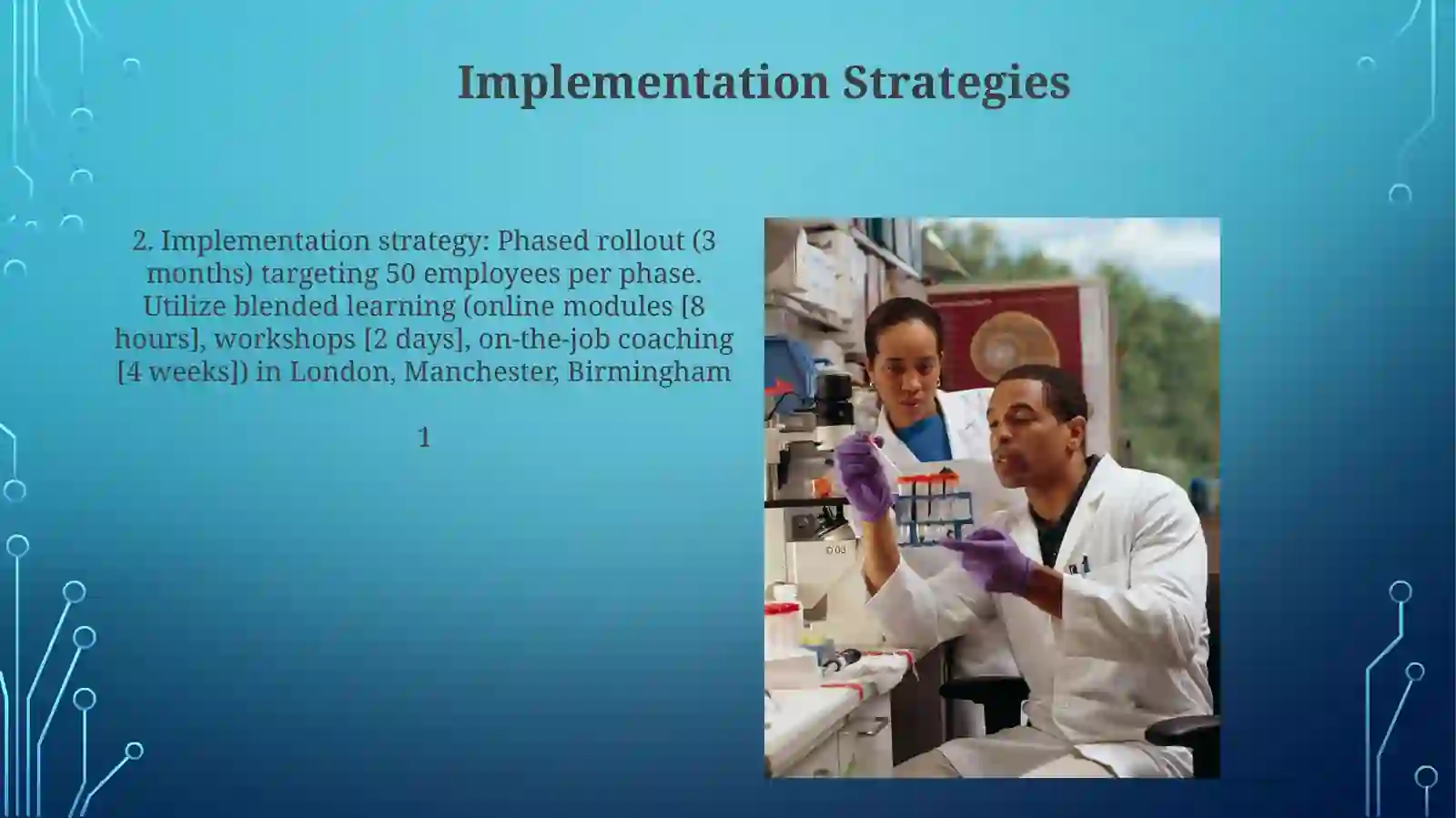 Implementation Strategies

2. Implementation strategy: Phased rollout (3 months) targeting 50 employees per phase. Utilize blended learning (online modules [8 hours], workshops [2 days], on-the-job coaching [4 weeks]) in London, Manchester, Birmingham

1